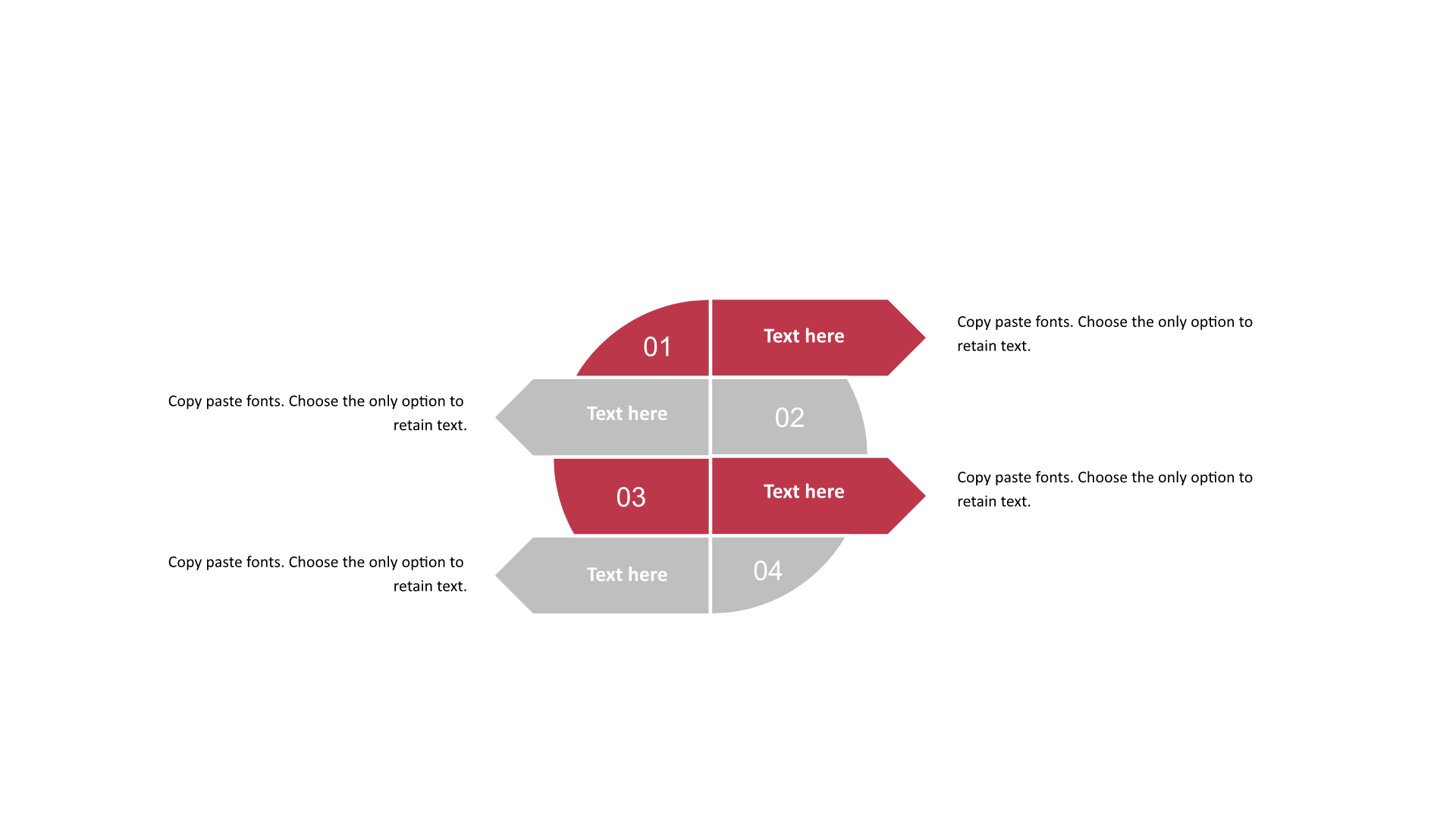 01

Text here

Copy paste fonts. Choose the only option to retain text.

Copy paste fonts. Choose the only option to retain text.

Text here

02

03

Text here

Copy paste fonts. Choose the only option to retain text.

Copy paste fonts. Choose the only option to retain text.

Text here

04